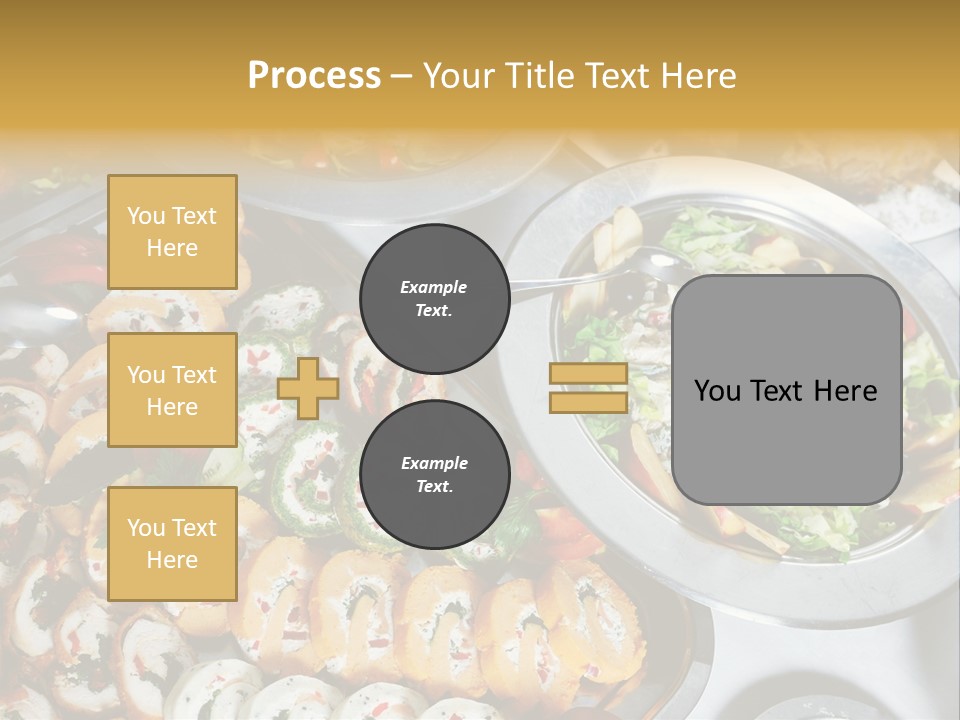 Process – Your Title Text Here

You Text Here

You Text Here

You Text Here

Example Text.

Example Text.

You Text Here